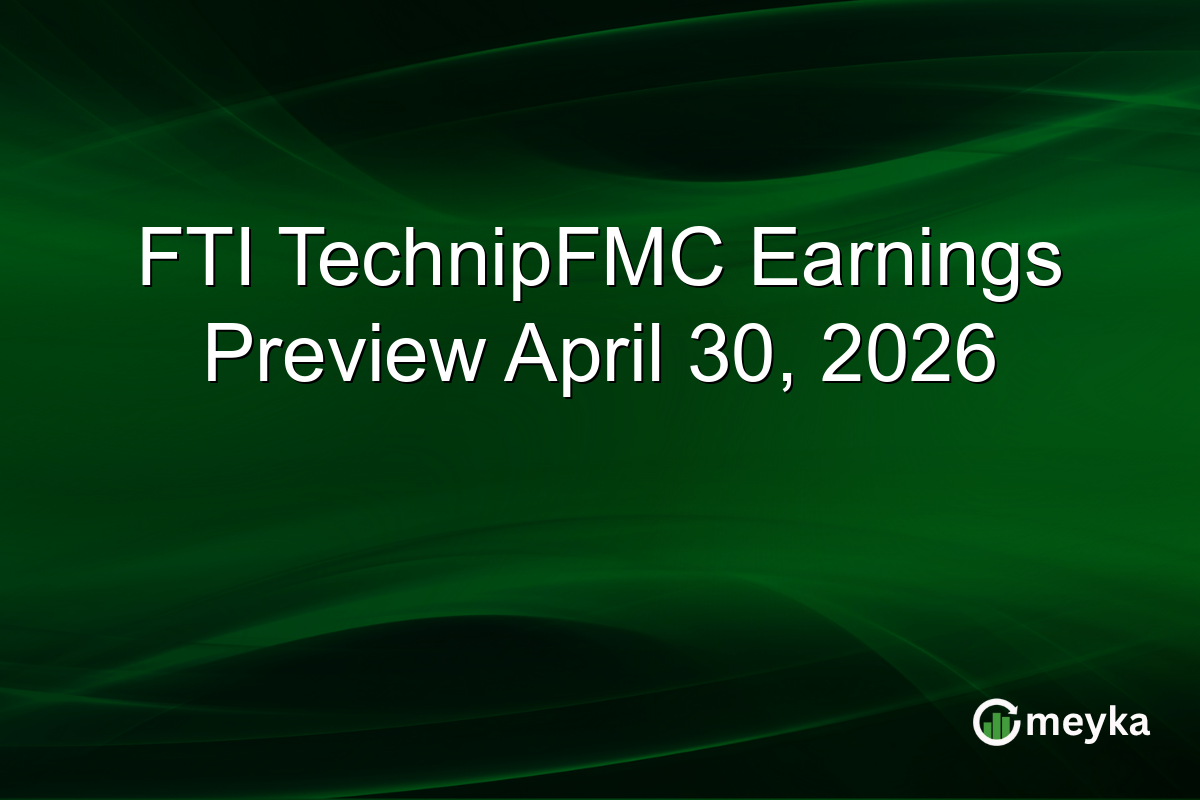 FTI TechnipFMC Earnings Preview April 30, 2026

meyka